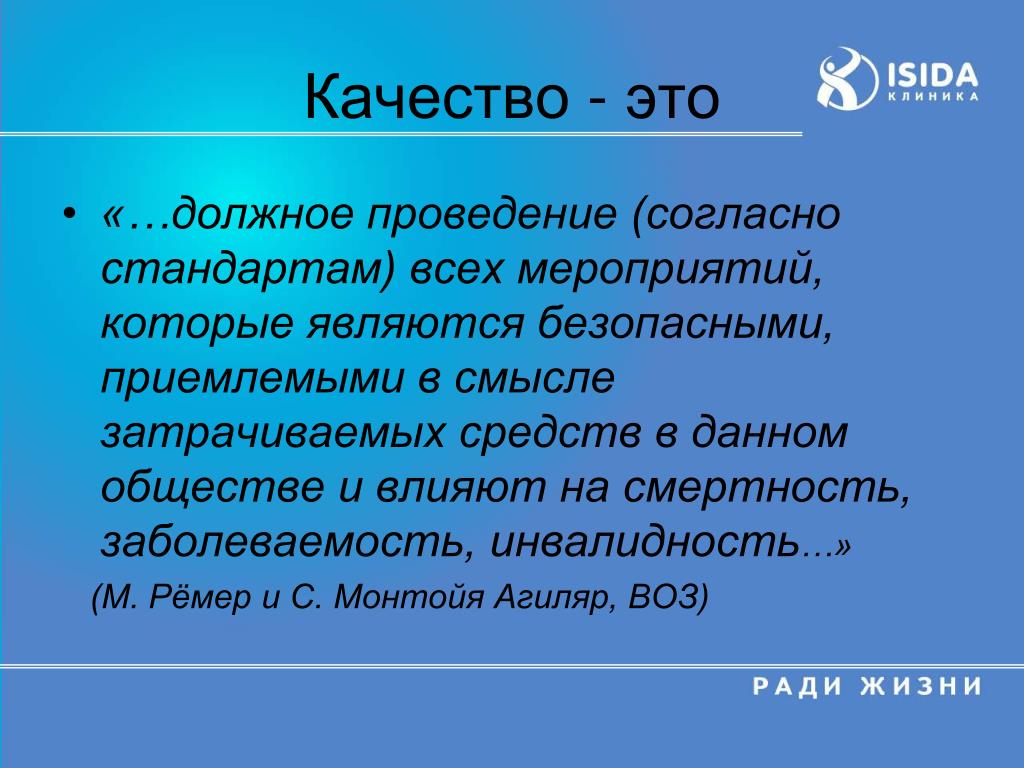 Качество - это

ISIDA
КЛИНИКА

• «…должное проведение (согласно стандартам) всех мероприятий, которые являются безопасными, приемлемыми в смысле затрачиваемых средств в данном обществе и влияют на смертность, заболеваемость, инвалидность…»

(М. Рёмер и С. Монтойя Агиляр, ВОЗ)

РАДИ ЖИЗНИ